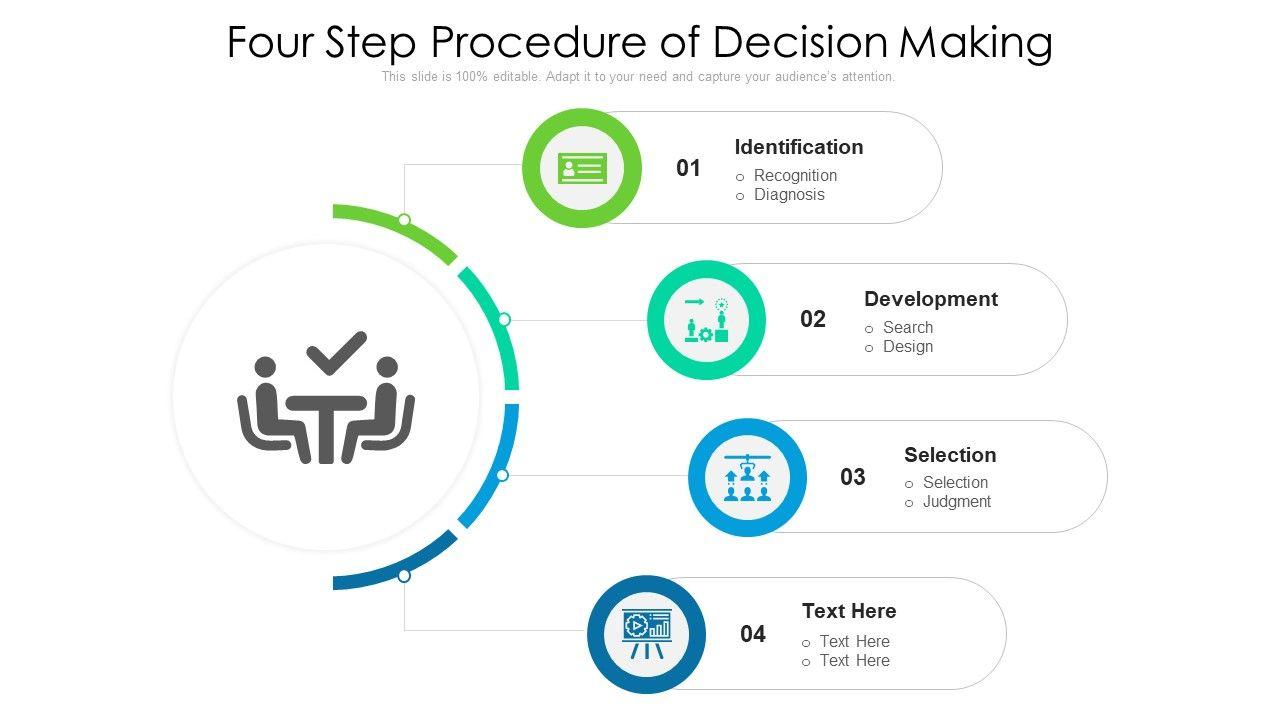 Four Step Procedure of Decision Making

This slide is 100% editable. Adapt it to your need and capture your audience's attention.

01

Identification

o Recognition
o Diagnosis

02

Development

o Search
o Design

03

Selection

o Selection
o Judgment

04

Text Here

o Text Here
o Text Here